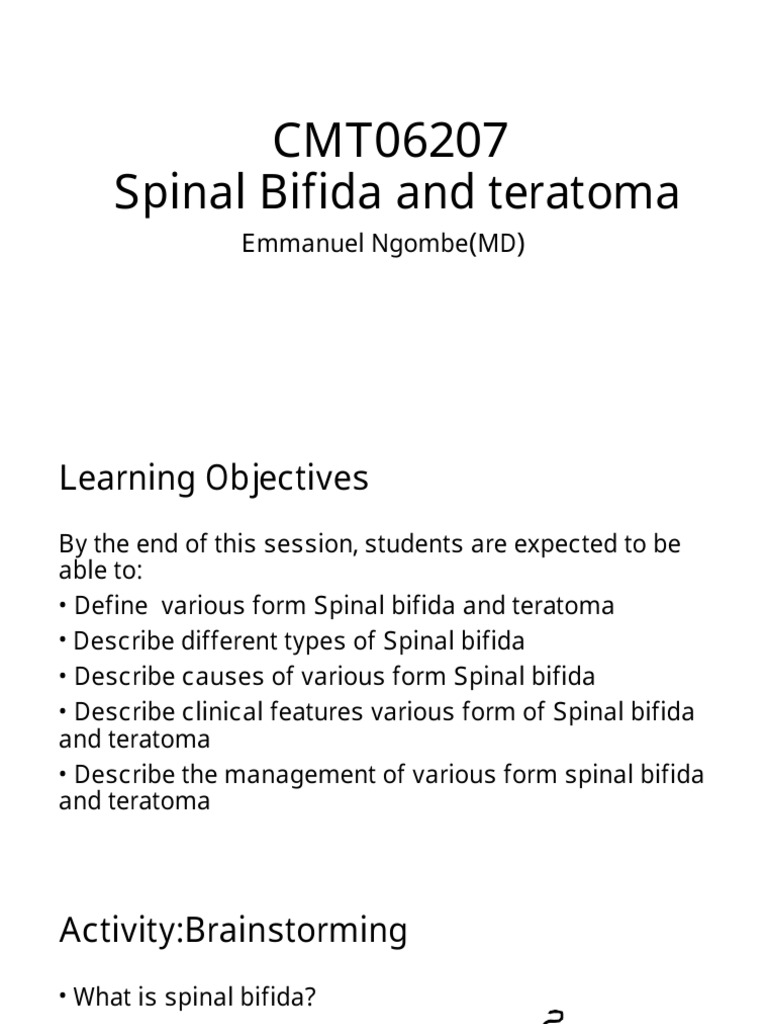 CMT06207
Spinal Bifida and teratoma

Emmanuel Ngombe(MD)

Learning Objectives

By the end of this session, students are expected to be able to:

• Define various form Spinal bifida and teratoma

• Describe different types of Spinal bifida

• Describe causes of various form Spinal bifida

• Describe clinical features various form of Spinal bifida and teratoma

• Describe the management of various form spinal bifida and teratoma

Activity:Brainstorming

• What is spinal bifida?